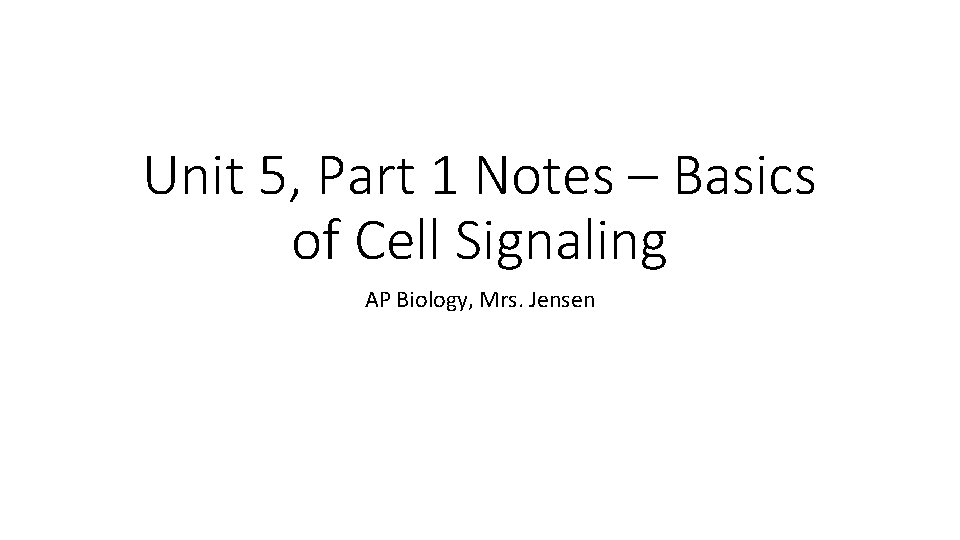 Unit 5, Part 1 Notes – Basics of Cell Signaling

AP Biology, Mrs. Jensen